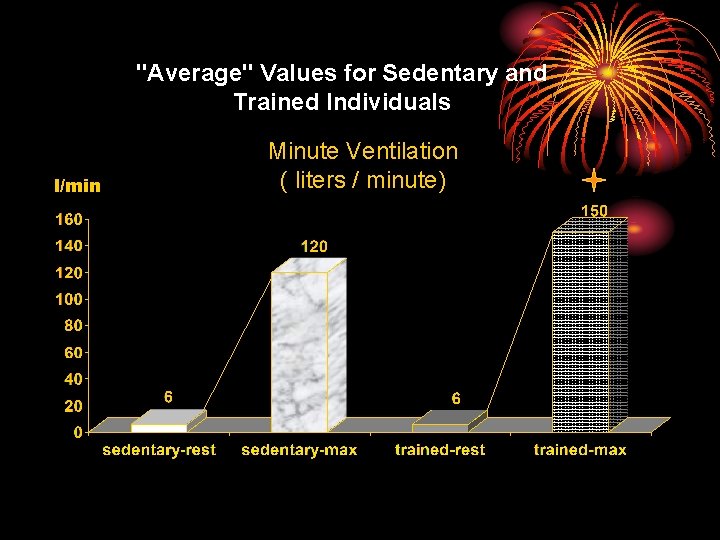 "Average" Values for Sedentary and Trained Individuals

Minute Ventilation
( liters / minute)

l/min

160
140
120
100
80
60
40
20
0

6
120
6
150

sedentary-rest
sedentary-max
trained-rest
trained-max